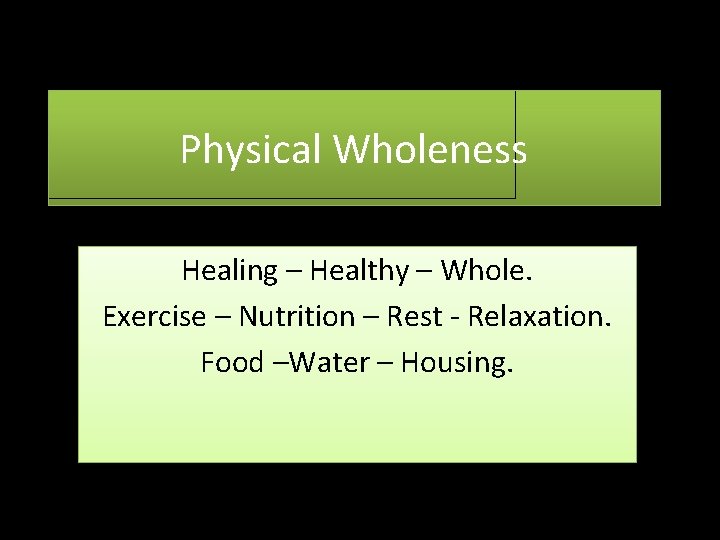 Physical Wholeness

Healing – Healthy – Whole.

Exercise – Nutrition – Rest - Relaxation.

Food –Water – Housing.